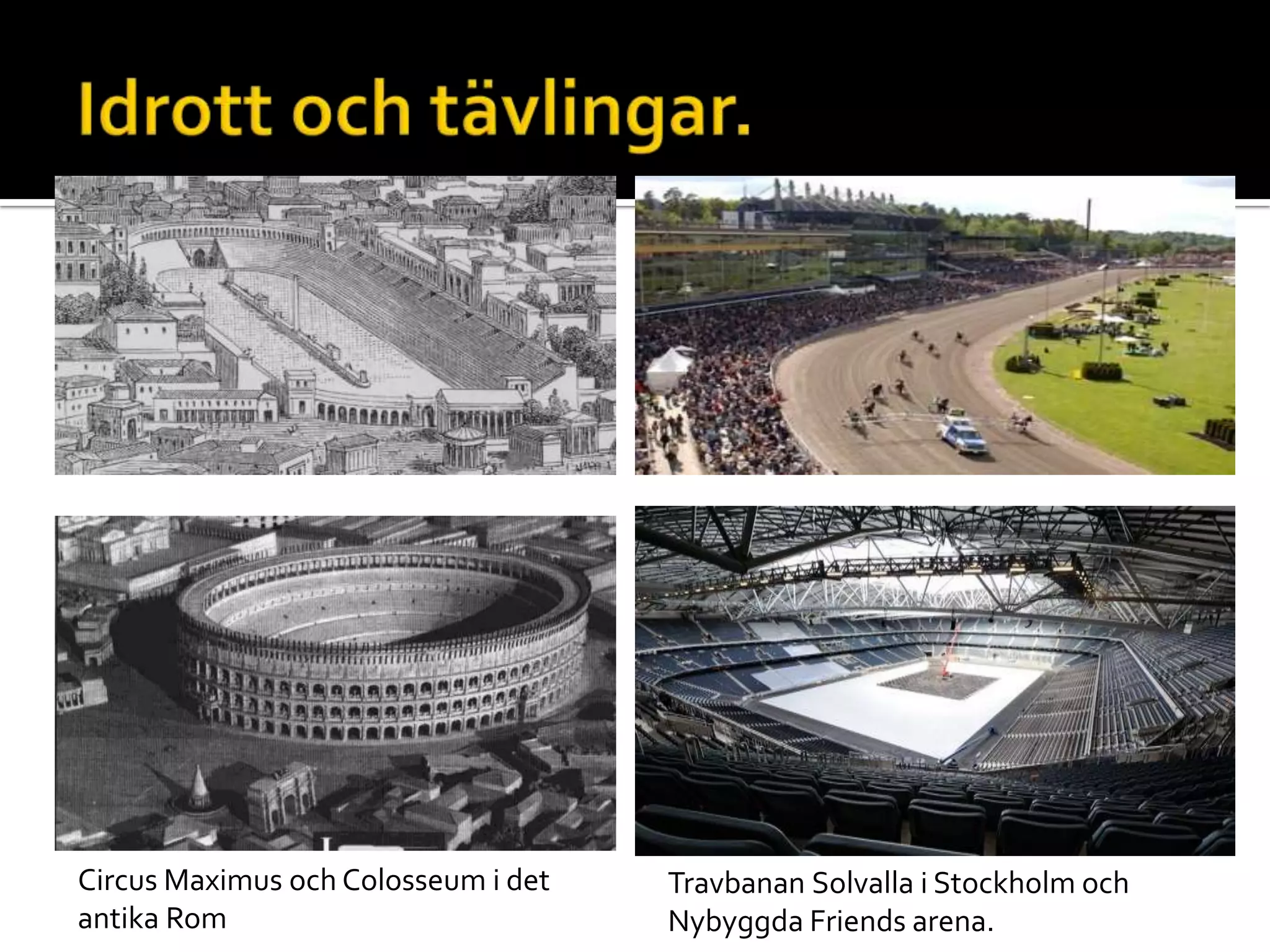 Idrott och tävlingar.

Circus Maximus och Colosseum i det antika Rom

Travbanan Solvalla i Stockholm och Nybyggda Friends arena.